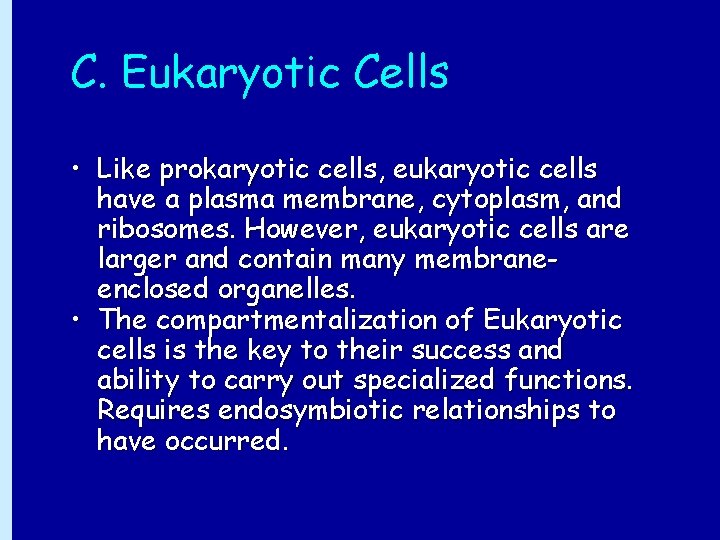 C. Eukaryotic Cells

• Like prokaryotic cells, eukaryotic cells have a plasma membrane, cytoplasm, and ribosomes. However, eukaryotic cells are larger and contain many membrane-enclosed organelles.
• The compartmentalization of Eukaryotic cells is the key to their success and ability to carry out specialized functions. Requires endosymbiotic relationships to have occurred.